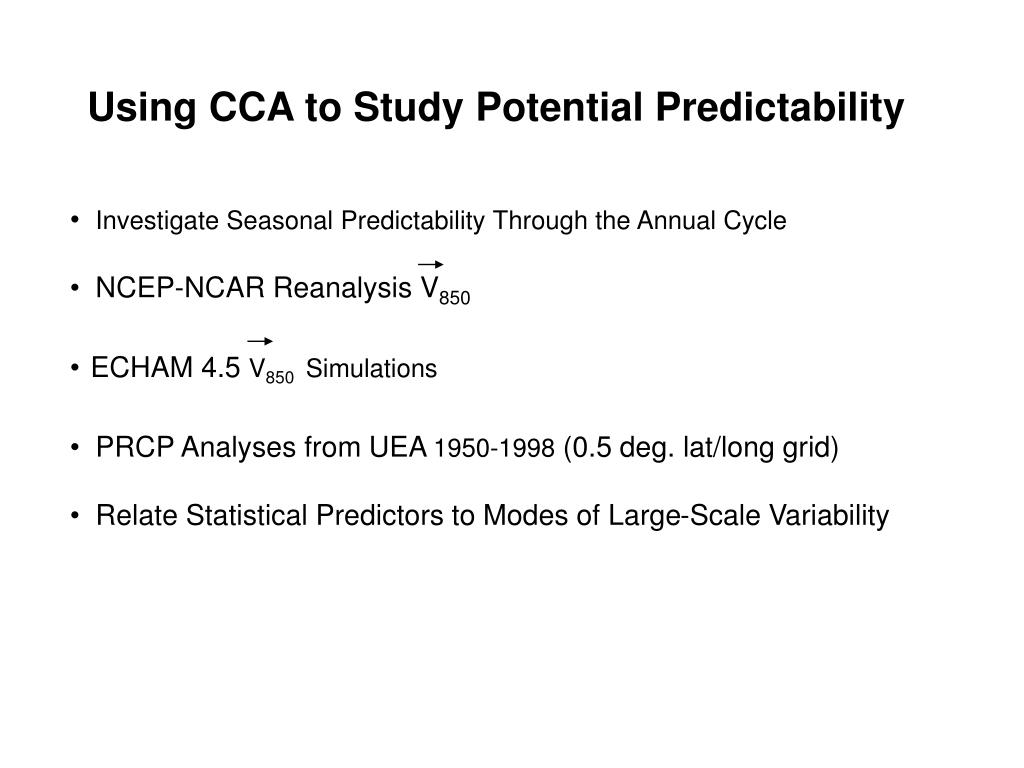 Using CCA to Study Potential Predictability

• Investigate Seasonal Predictability Through the Annual Cycle

• NCEP-NCAR Reanalysis $\vec{V}_{850}$

• ECHAM 4.5 $\vec{V}_{850}$ Simulations

• PRCP Analyses from UEA 1950-1998 (0.5 deg. lat/long grid)

• Relate Statistical Predictors to Modes of Large-Scale Variability